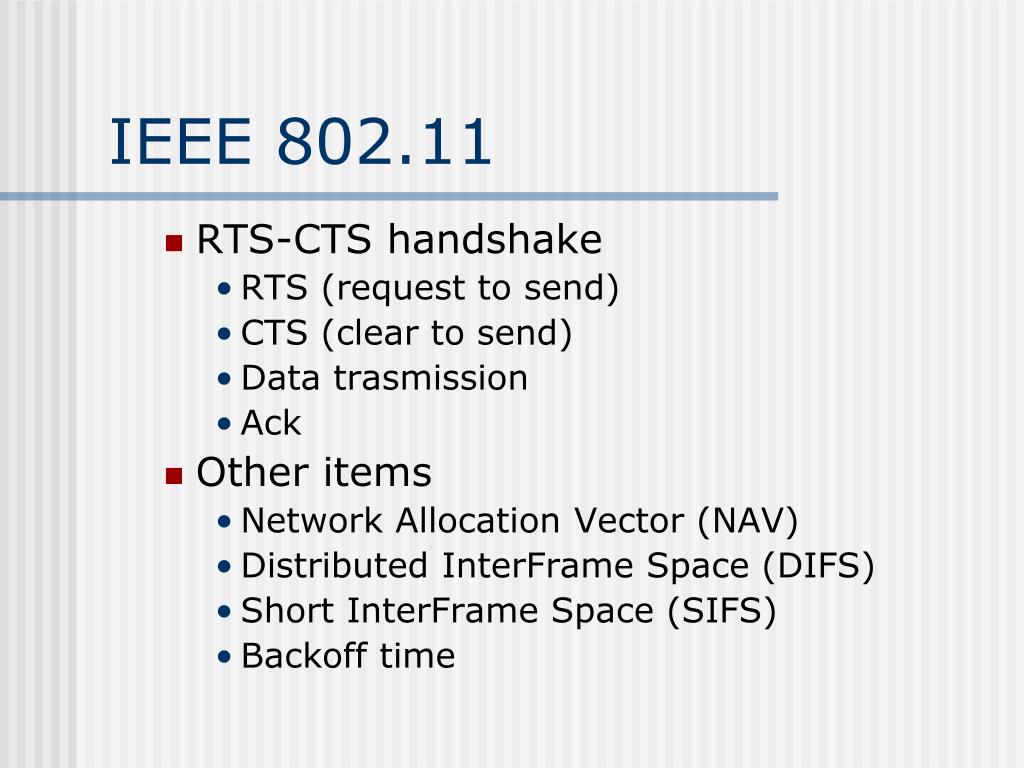 IEEE 802.11

- RTS-CTS handshake
  - RTS (request to send)
  - CTS (clear to send)
  - Data trasmission
  - Ack
- Other items
  - Network Allocation Vector (NAV)
  - Distributed InterFrame Space (DIFS)
  - Short InterFrame Space (SIFS)
  - Backoff time